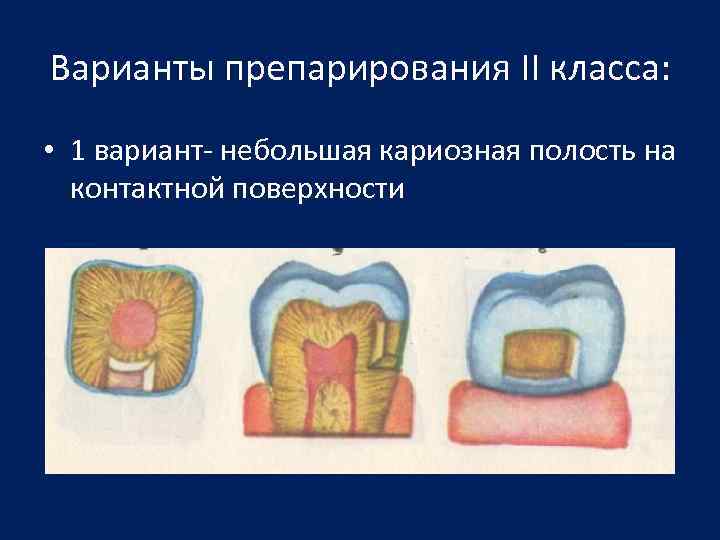 Варианты препарирования II класса:

• 1 вариант- небольшая кариозная полость на контактной поверхности